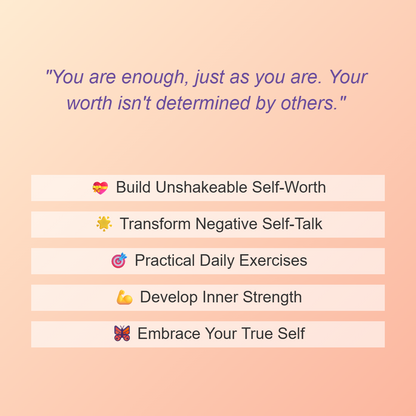 "You are enough, just as you are. Your worth isn't determined by others."

💝 Build Unshakeable Self-Worth

🌟 Transform Negative Self-Talk

🎯 Practical Daily Exercises

💪 Develop Inner Strength

🦋 Embrace Your True Self